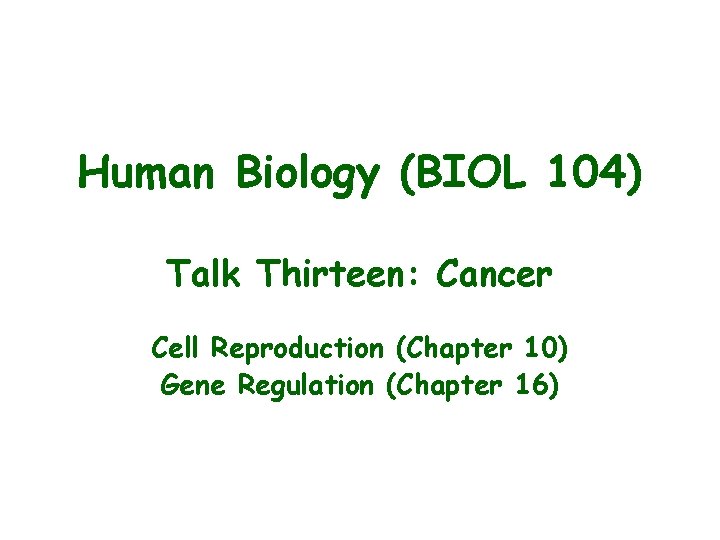 Human Biology (BIOL 104)

Talk Thirteen: Cancer

Cell Reproduction (Chapter 10)
Gene Regulation (Chapter 16)